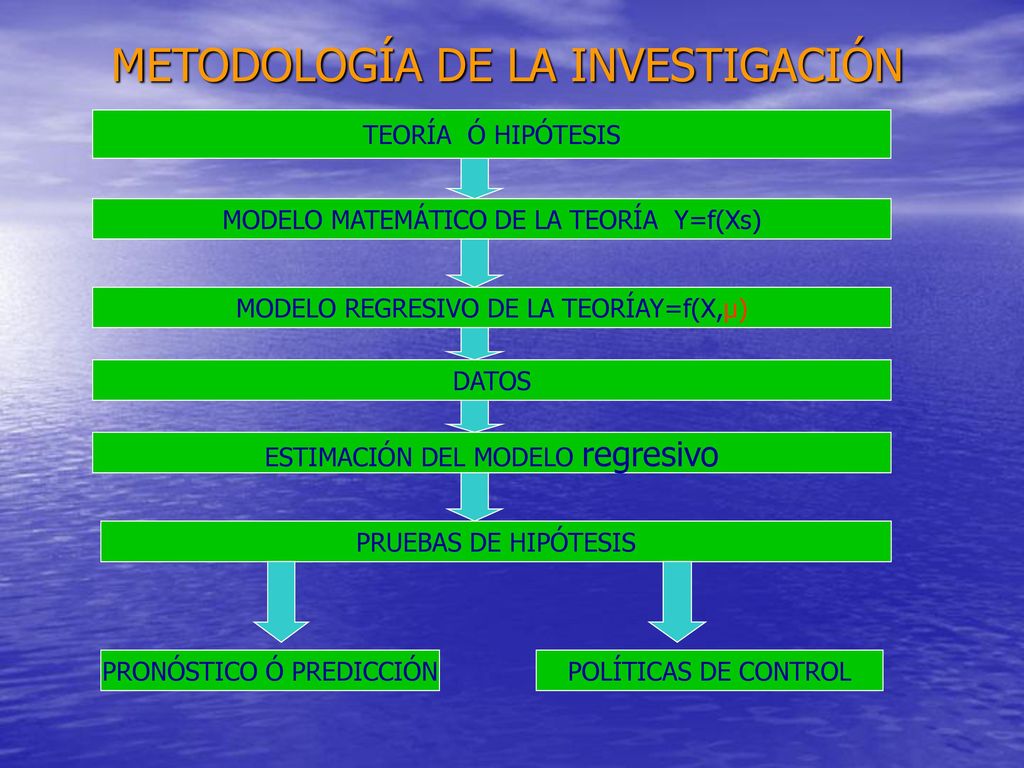 METODOLOGÍA DE LA INVESTIGACIÓN

TEORÍA Ó HIPÓTESIS

MODELO MATEMÁTICO DE LA TEORÍA Y=f(Xs)

MODELO REGRESIVO DE LA TEORÍAY=f(X,µ)

DATOS

ESTIMACIÓN DEL MODELO regresivo

PRUEBAS DE HIPÓTESIS

PRONÓSTICO Ó PREDICCIÓN

POLÍTICAS DE CONTROL